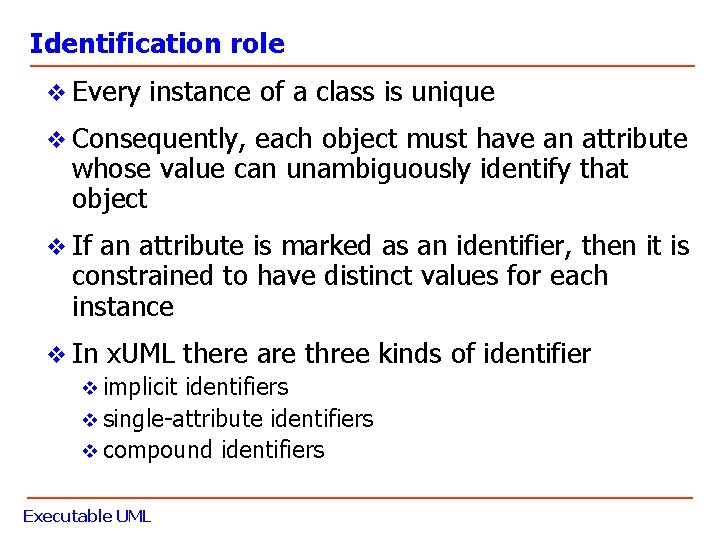 Identification role

❖ Every instance of a class is unique

❖ Consequently, each object must have an attribute whose value can unambiguously identify that object

❖ If an attribute is marked as an identifier, then it is constrained to have distinct values for each instance

❖ In xUML there are three kinds of identifier
❖ implicit identifiers
❖ single-attribute identifiers
❖ compound identifiers

Executable UML